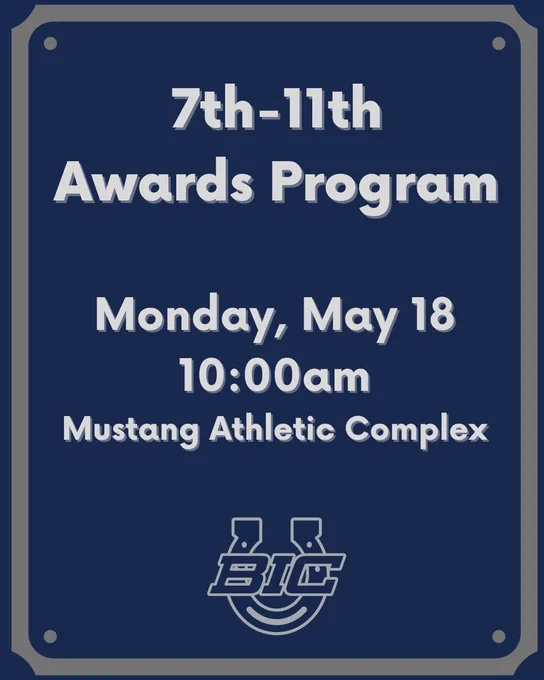 7th-11th
Awards Program

Monday, May 18
10:00am
Mustang Athletic Complex

BIC